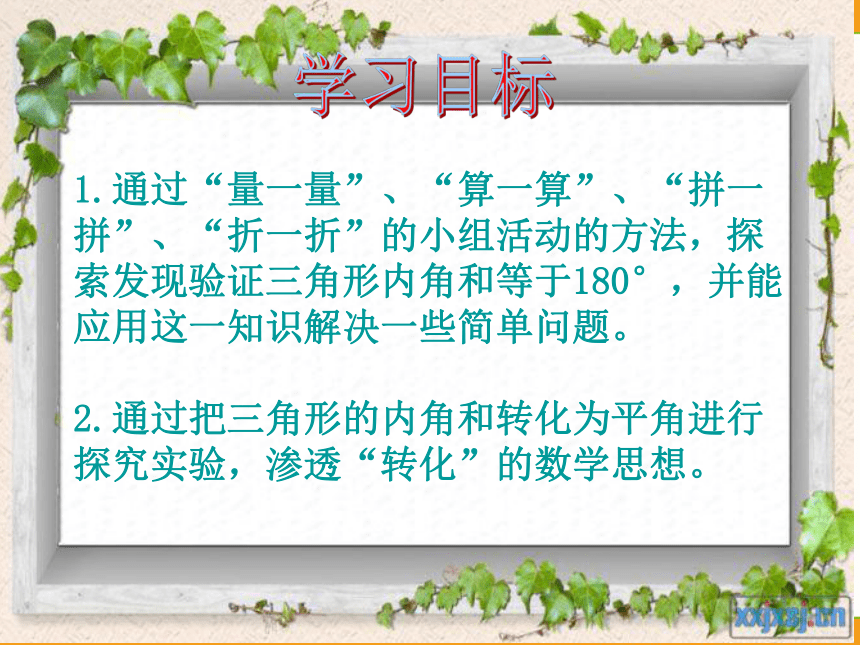 学习目标

1.通过“量一量”、“算一算”、“拼一拼”、“折一折”的小组活动的方法，探索发现验证三角形内角和等于180°，并能应用这一知识解决一些简单问题。

2.通过把三角形的内角和转化为平角进行探究实验，渗透“转化”的数学思想。

xxjxsj.cn